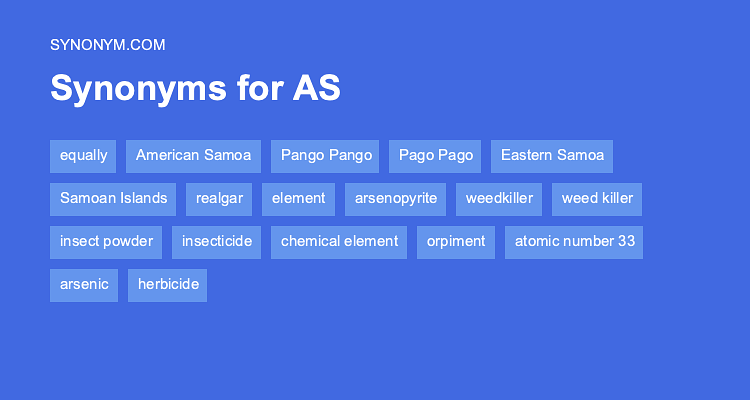 SYNONYM.COM

Synonyms for AS

equally American Samoa Pango Pango Pago Pago Eastern Samoa Samoan Islands realgar element arsenopyrite weedkiller weed killer insect powder insecticide chemical element orpiment atomic number 33 arsenic herbicide